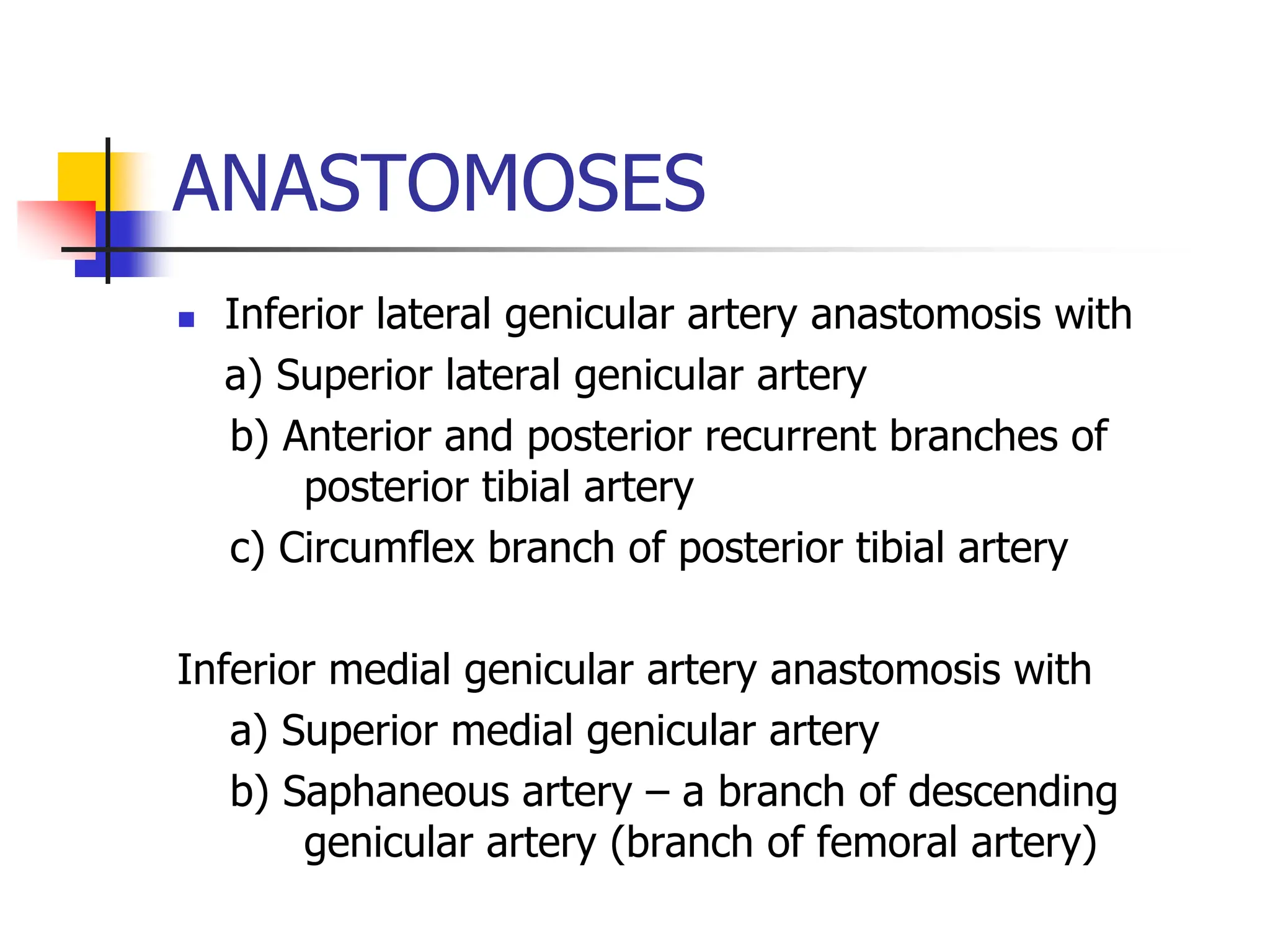 ANASTOMOSES

Inferior lateral genicular artery anastomosis with
a) Superior lateral genicular artery
b) Anterior and posterior recurrent branches of posterior tibial artery
c) Circumflex branch of posterior tibial artery

Inferior medial genicular artery anastomosis with
a) Superior medial genicular artery
b) Saphaneous artery – a branch of descending genicular artery (branch of femoral artery)